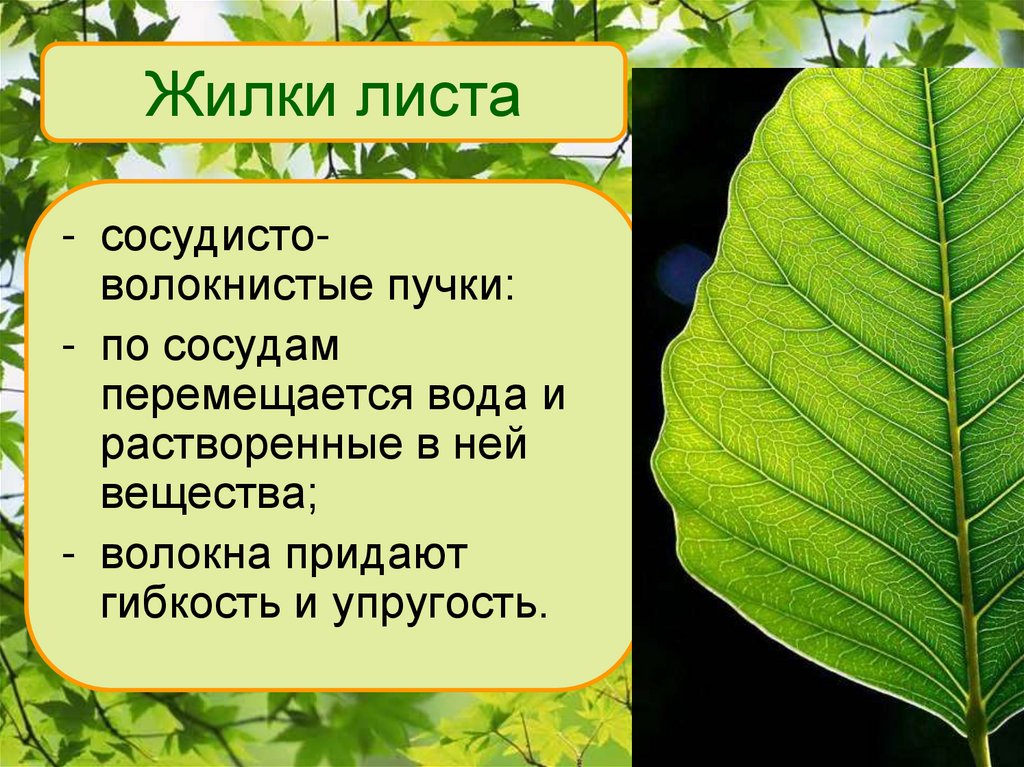 Жилки листа

- сосудисто-волокнистые пучки:
- по сосудам перемещается вода и растворенные в ней вещества;
- волокна придают гибкость и упругость.